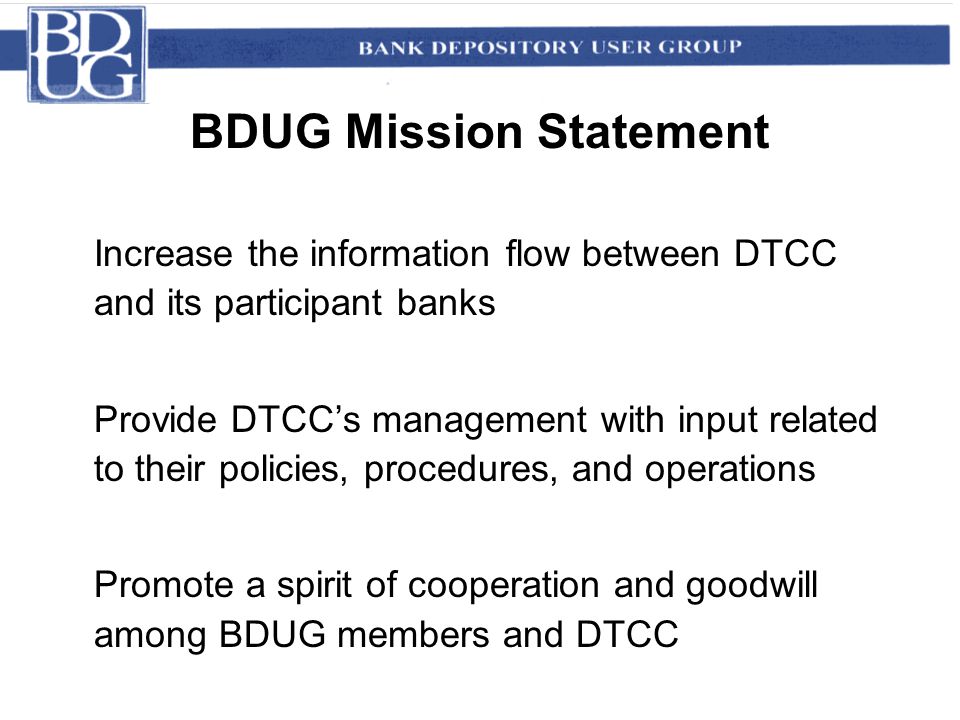 BDUG

BANK DEPOSITORY USER GROUP

BDUG Mission Statement

Increase the information flow between DTCC and its participant banks

Provide DTCC's management with input related to their policies, procedures, and operations

Promote a spirit of cooperation and goodwill among BDUG members and DTCC